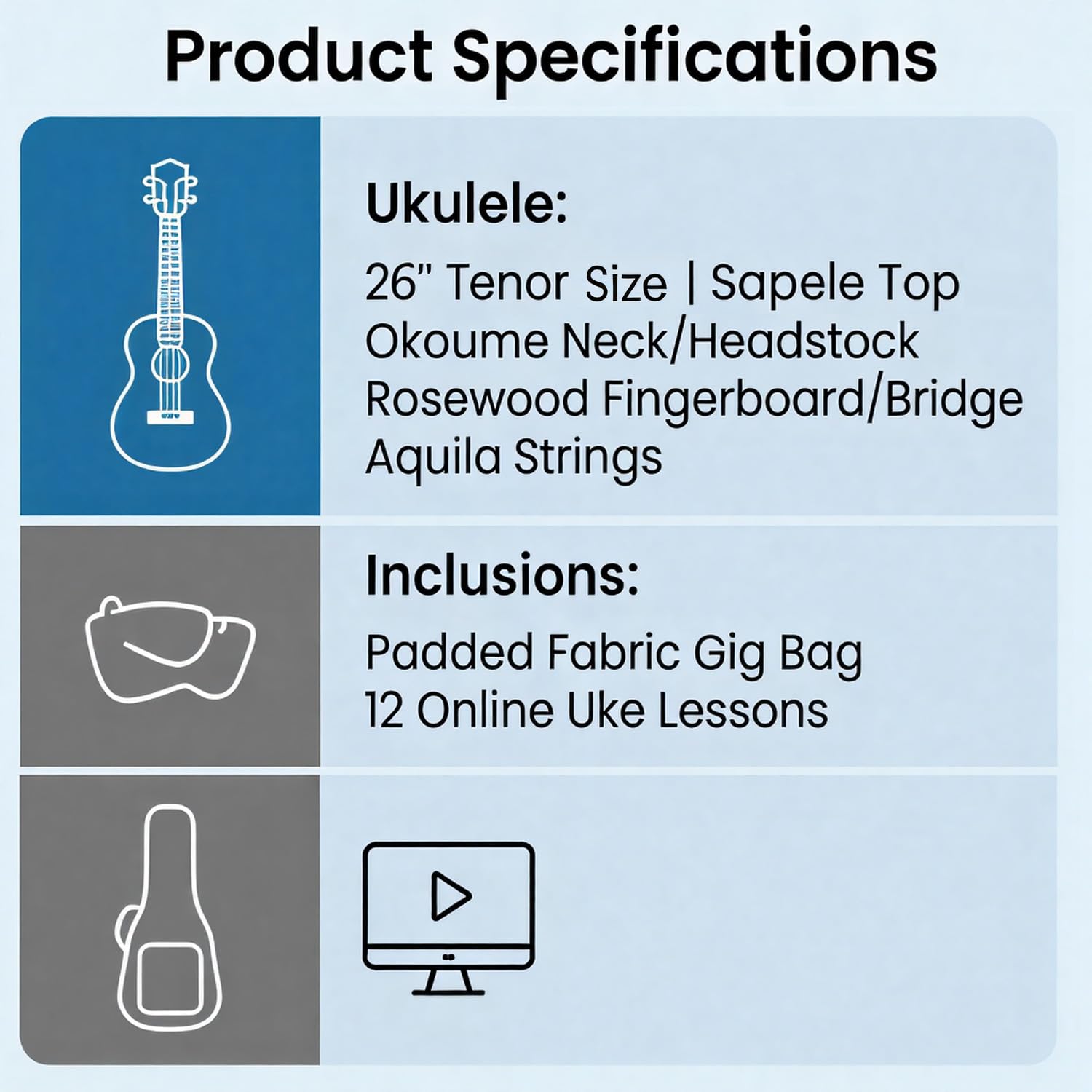 Product Specifications

Ukulele:

26" Tenor Size | Sapele Top
Okoume Neck/Headstock
Rosewood Fingerboard/Bridge
Aquila Strings

Inclusions:

Padded Fabric Gig Bag
12 Online Uke Lessons